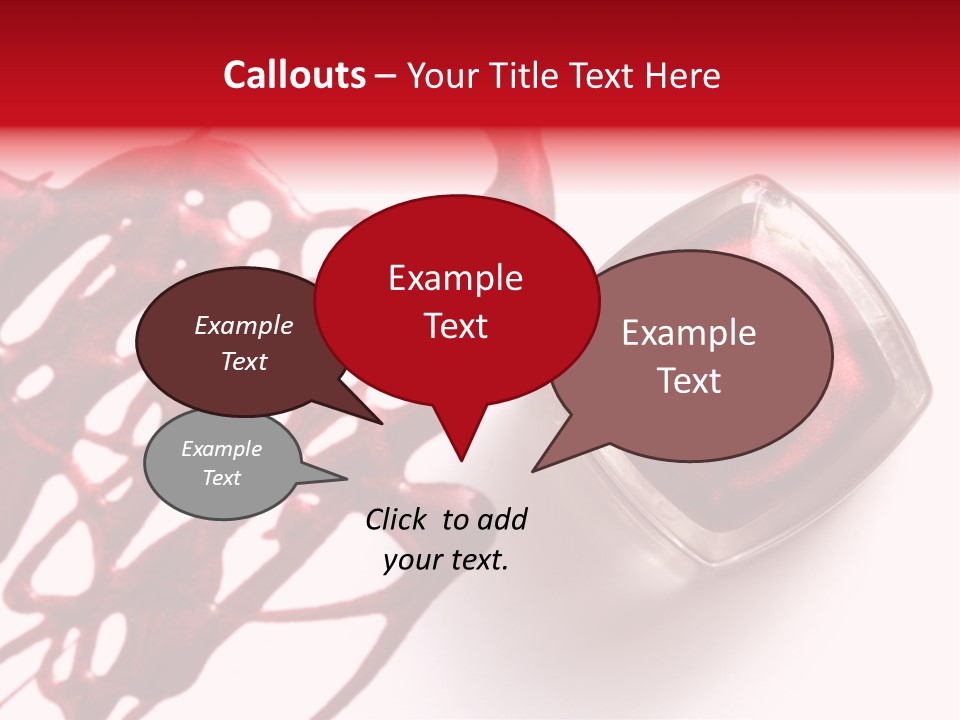 Callouts – Your Title Text Here

Example Text

Example Text

Example Text

Example Text

Click to add your text.